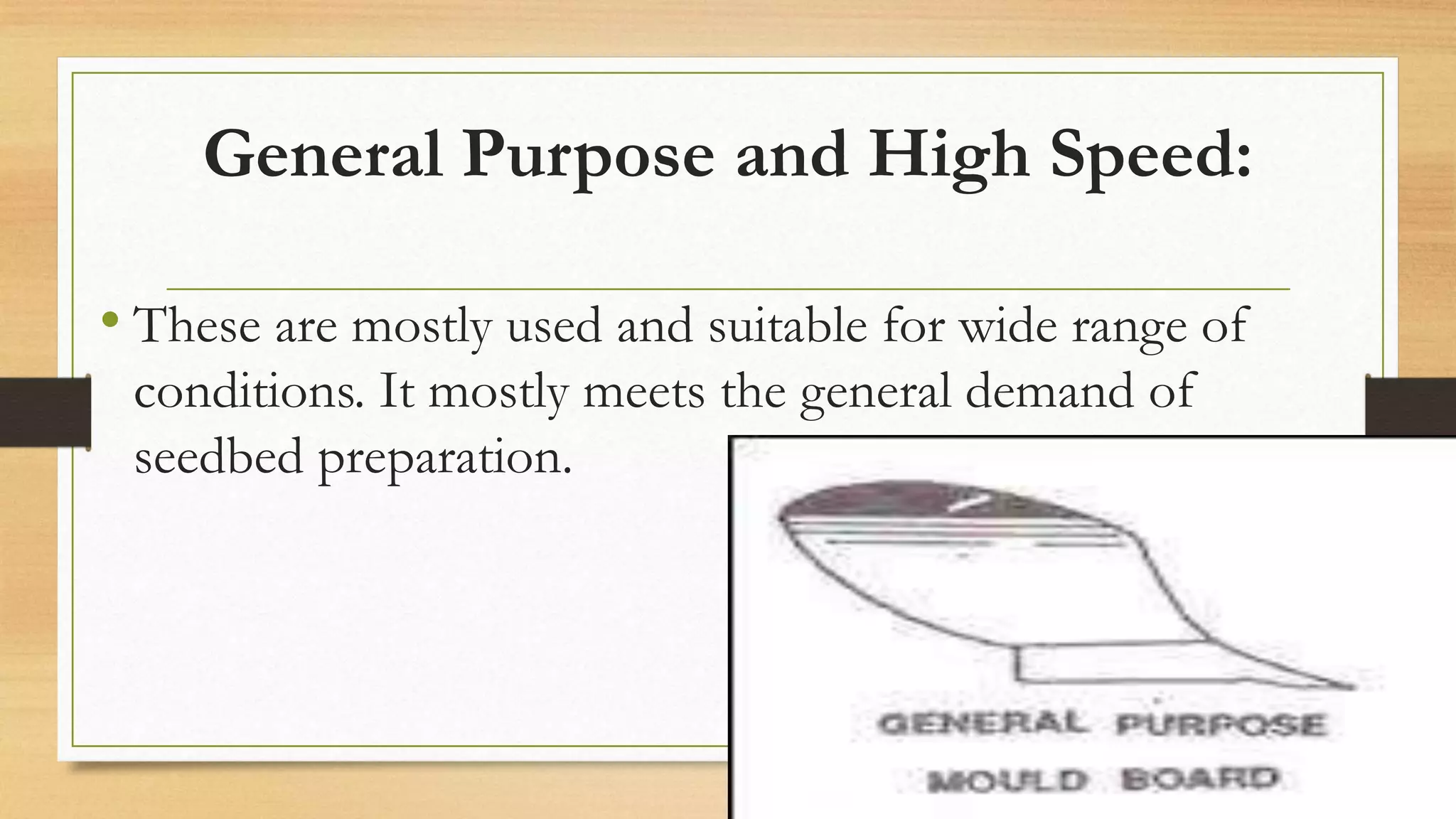 General Purpose and High Speed:

• These are mostly used and suitable for wide range of conditions. It mostly meets the general demand of seedbed preparation.

GENERAL PURPOSE MOULD BOARD